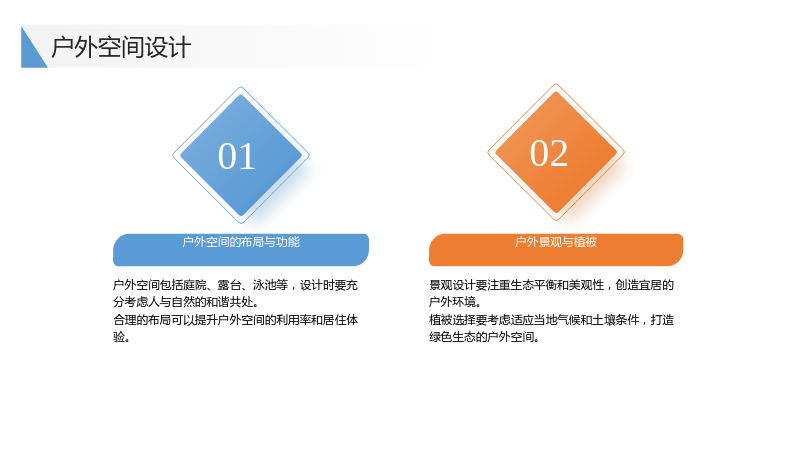 户外空间设计

01

户外空间的布局与功能

户外空间包括庭院、露台、泳池等，设计时要充分考虑人与自然的和谐共处。

合理的布局可以提升户外空间的利用率和居住体验。

02

户外景观与植被

景观设计要注重生态平衡和美观性，创造宜居的户外环境。

植被选择要考虑适应当地气候和土壤条件，打造绿色生态的户外空间。